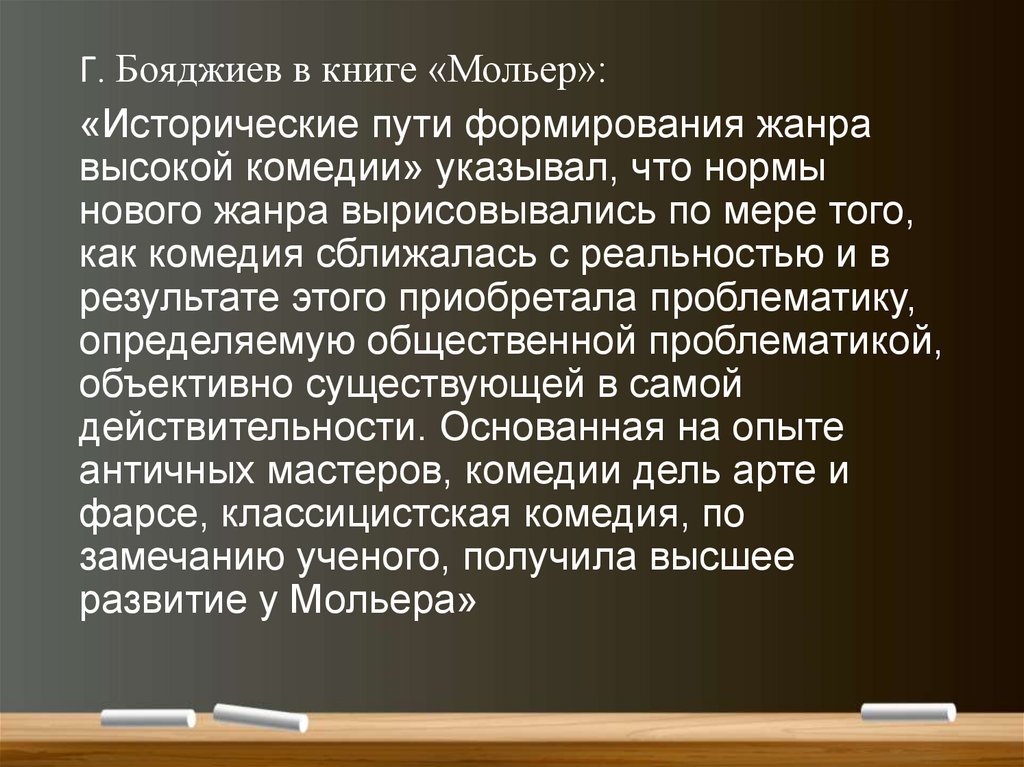 Г. Бояджиев в книге «Мольер»:

«Исторические пути формирования жанра высокой комедии» указывал, что нормы нового жанра вырисовывались по мере того, как комедия сближалась с реальностью и в результате этого приобретала проблематику, определяемую общественной проблематикой, объективно существующей в самой действительности. Основанная на опыте античных мастеров, комедии дель арте и фарсе, классицистская комедия, по замечанию ученого, получила высшее развитие у Мольера»